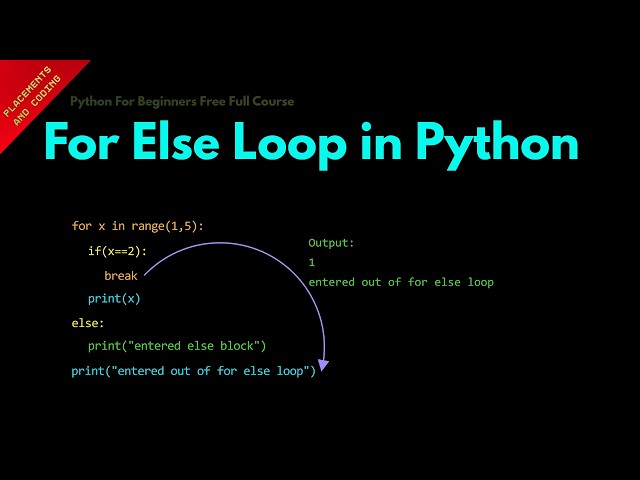 PLACEMENTS AND CODING

Python For Beginners Free Full Course

For Else Loop in Python

for x in range(1,5):
  if(x==2):
    break
  print(x)
else:
  print("entered else block")
print("entered out of for else loop")

Output:
1
entered out of for else loop